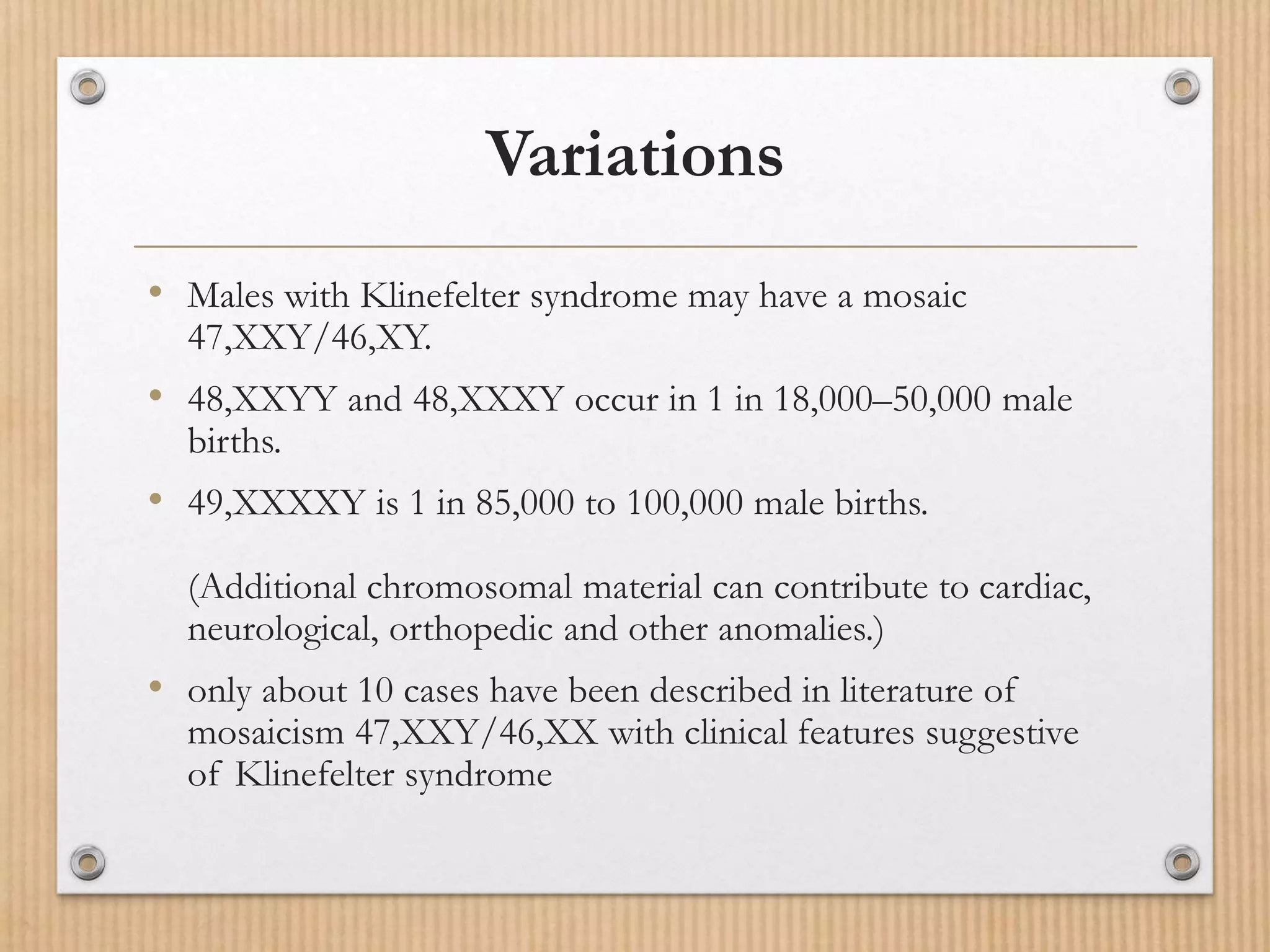 Variations

• Males with Klinefelter syndrome may have a mosaic 47,XXY/46,XY.

• 48,XXYY and 48,XXXY occur in 1 in 18,000–50,000 male births.

• 49,XXXXY is 1 in 85,000 to 100,000 male births.

(Additional chromosomal material can contribute to cardiac, neurological, orthopedic and other anomalies.)

• only about 10 cases have been described in literature of mosaicism 47,XXY/46,XX with clinical features suggestive of Klinefelter syndrome